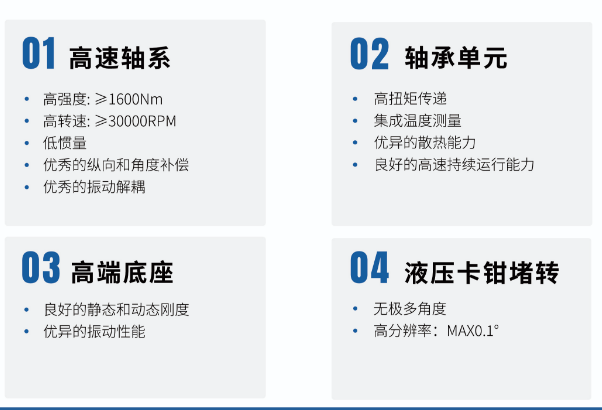 01 高速轴系

• 高强度: ≥1600Nm
• 高转速: ≥30000RPM
• 低惯量
• 优秀的纵向和角度补偿
• 优秀的振动解耦

02 轴承单元

• 高扭矩传递
• 集成温度测量
• 优异的散热能力
• 良好的高速持续运行能力

03 高端底座

• 良好的静态和动态刚度
• 优异的振动性能

04 液压卡钳堵转

• 无极多角度
• 高分辨率：MAX0.1°